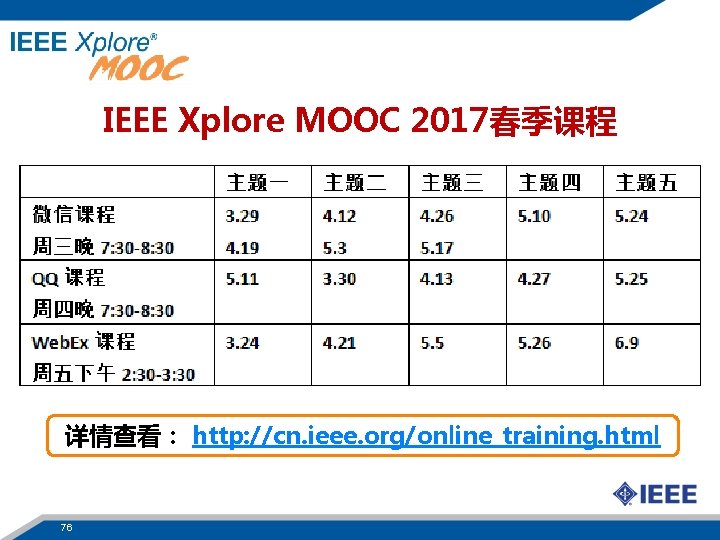 IEEE Xplore®
MOOC

IEEE Xplore MOOC 2017春季课程

| | 主题一 | 主题二 | 主题三 | 主题四 | 主题五 |
|---|---|---|---|---|---|
| 微信课程 周三晚 7:30-8:30 | 3.29 4.19 | 4.12 5.3 | 4.26 5.17 | 5.10 | 5.24 |
| QQ 课程 周四晚 7:30-8:30 | 5.11 | 3.30 | 4.13 | 4.27 | 5.25 |
| WebEx 课程 周五下午 2:30-3:30 | 3.24 | 4.21 | 5.5 | 5.26 | 6.9 |

详情查看： http://cn.ieee.org/online_training.html

IEEE

76